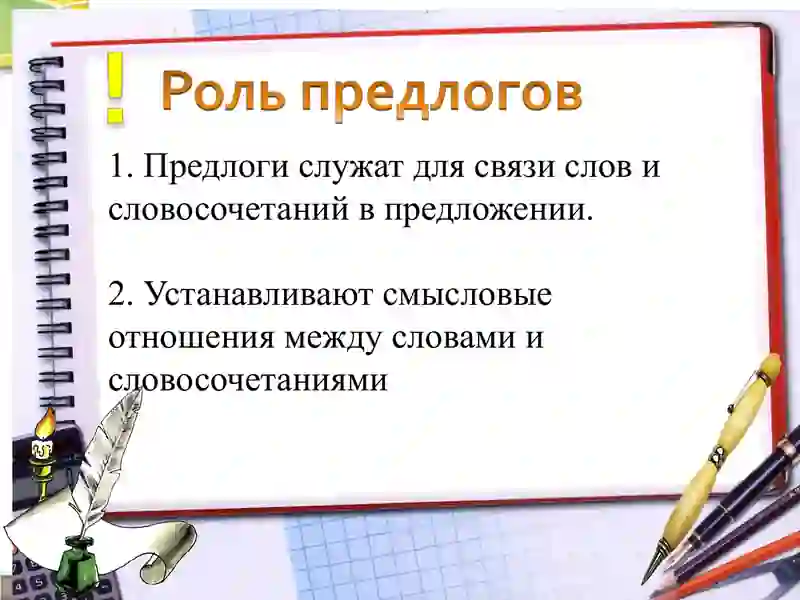 ! Роль предлогов

1. Предлоги служат для связи слов и словосочетаний в предложении.

2. Устанавливают смысловые отношения между словами и словосочетаниями